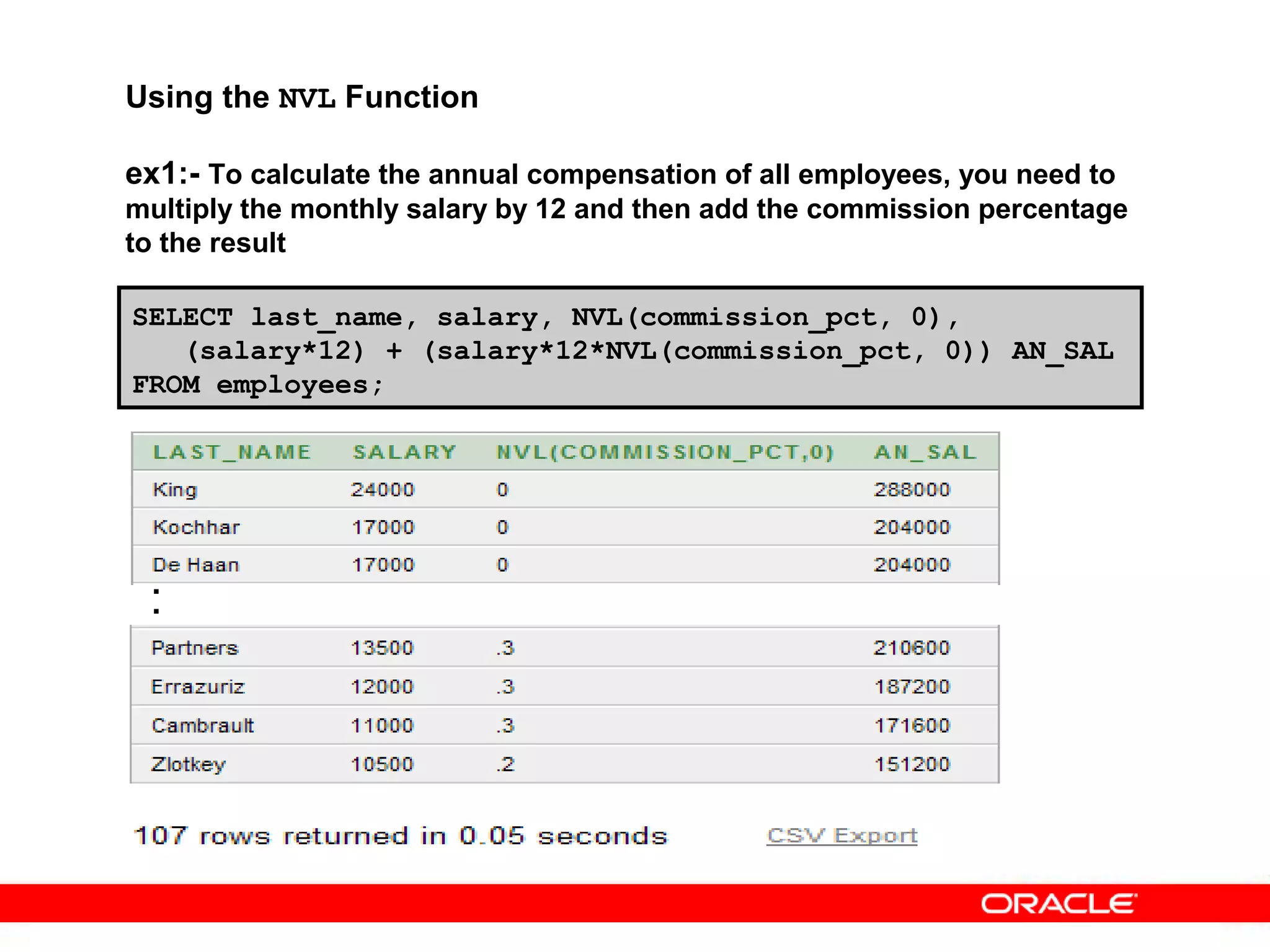 Using the NVL Function

ex1:- To calculate the annual compensation of all employees, you need to multiply the monthly salary by 12 and then add the commission percentage to the result

SELECT last_name, salary, NVL(commission_pct, 0),
   (salary*12) + (salary*12*NVL(commission_pct, 0)) AN_SAL
FROM employees;

| LAST_NAME | SALARY | NVL(COMMISSION_PCT,0) | AN_SAL |
|---|---|---|---|
| King | 24000 | 0 | 288000 |
| Kochhar | 17000 | 0 | 204000 |
| De Haan | 17000 | 0 | 204000 |

:

| Partners | 13500 | .3 | 210600 |
|---|---|---|---|
| Errazuriz | 12000 | .3 | 187200 |
| Cambrault | 11000 | .3 | 171600 |
| Zlotkey | 10500 | .2 | 151200 |

107 rows returned in 0.05 seconds    CSV Export

ORACLE